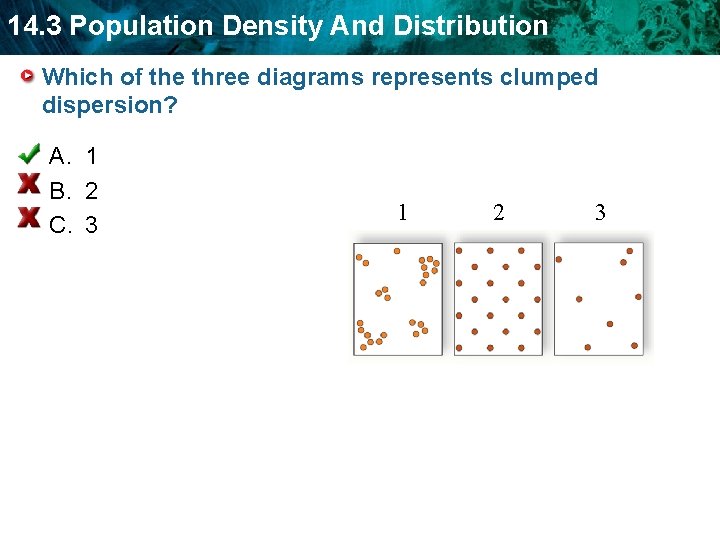 14.3 Population Density And Distribution

Which of the three diagrams represents clumped dispersion?

A. 1
B. 2
C. 3

1 2 3